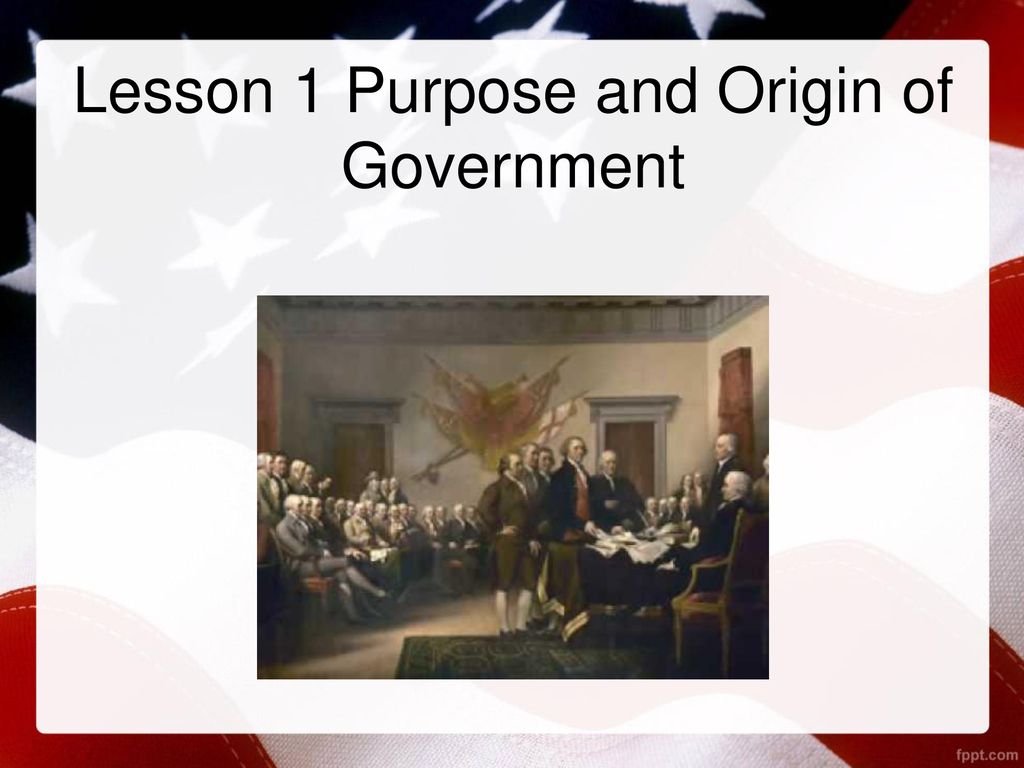 Lesson 1 Purpose and Origin of Government

fppt.com